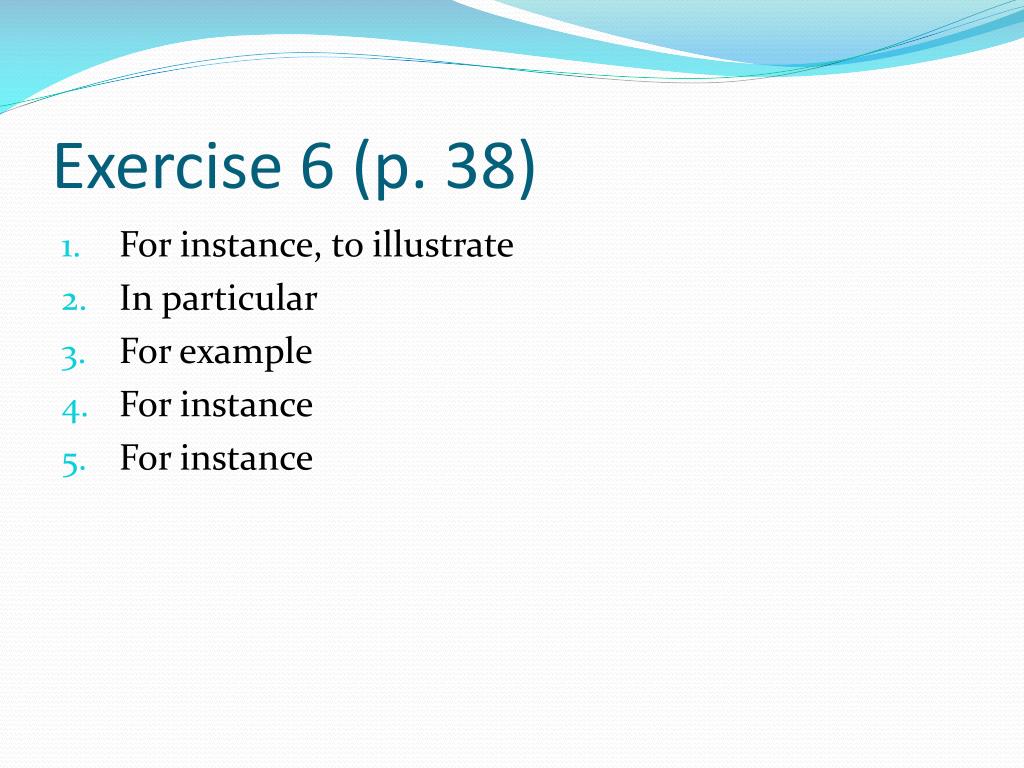 Exercise 6 (p. 38)

1. For instance, to illustrate
2. In particular
3. For example
4. For instance
5. For instance